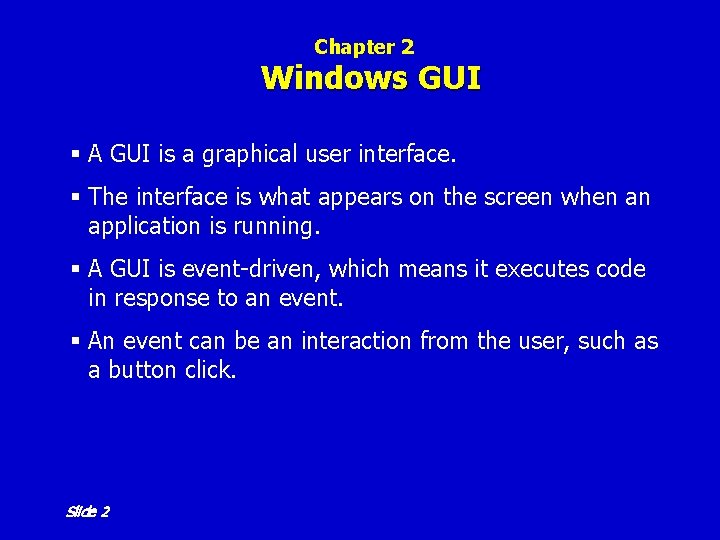 Chapter 2
Windows GUI

▪ A GUI is a graphical user interface.

▪ The interface is what appears on the screen when an application is running.

▪ A GUI is event-driven, which means it executes code in response to an event.

▪ An event can be an interaction from the user, such as a button click.

Slide 2